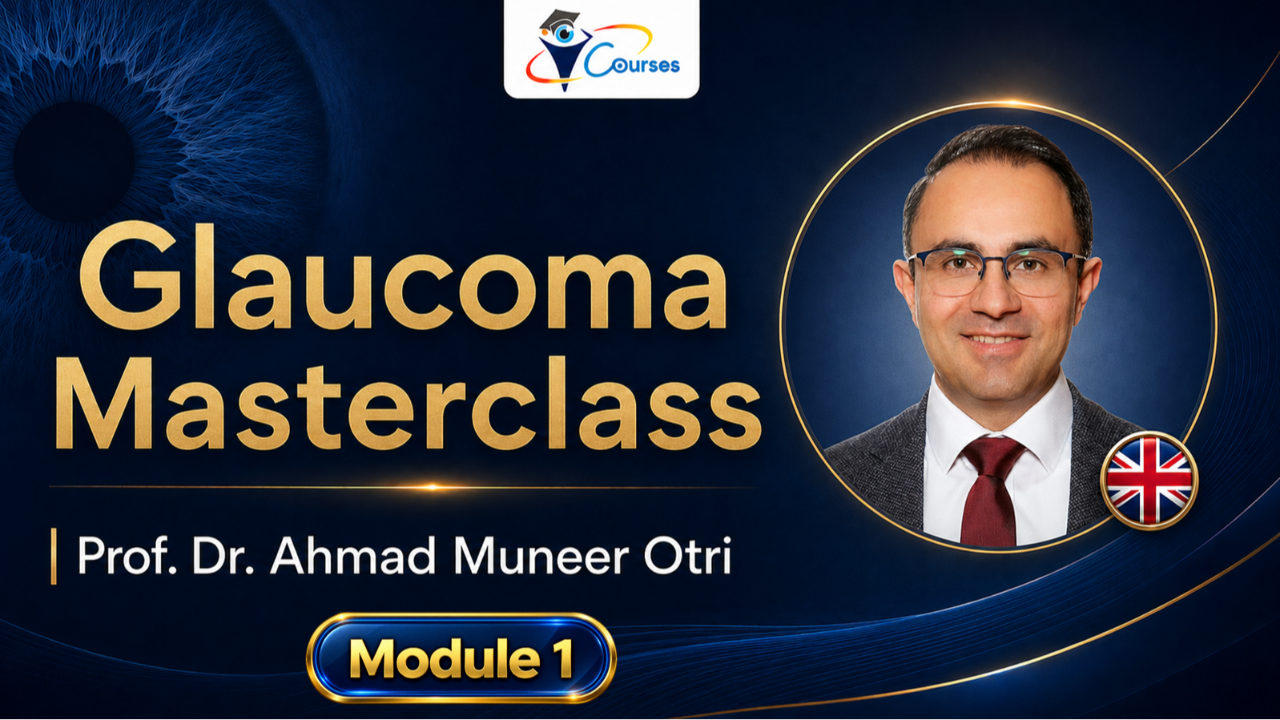 Courses

Glaucoma Masterclass

Prof. Dr. Ahmad Muneer Otri

Module 1